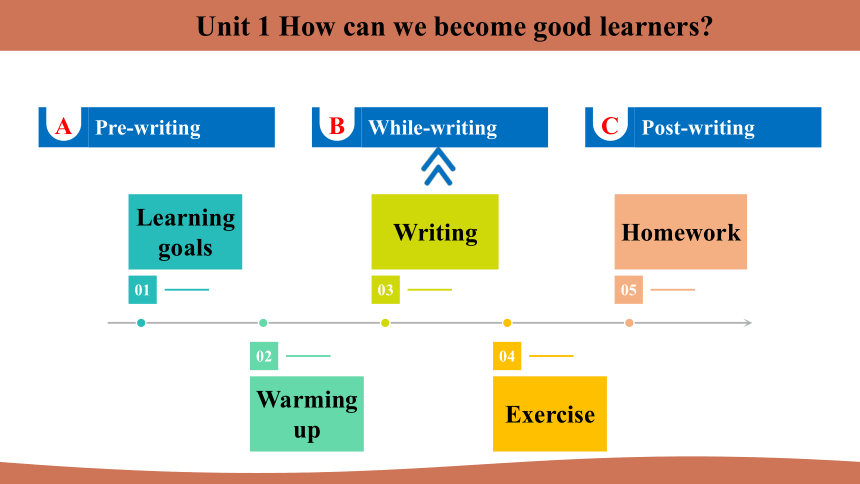 Unit 1 How can we become good learners?

A Pre-writing

B While-writing

C Post-writing

Learning goals

01

Writing

03

Homework

05

02

Warming up

04

Exercise